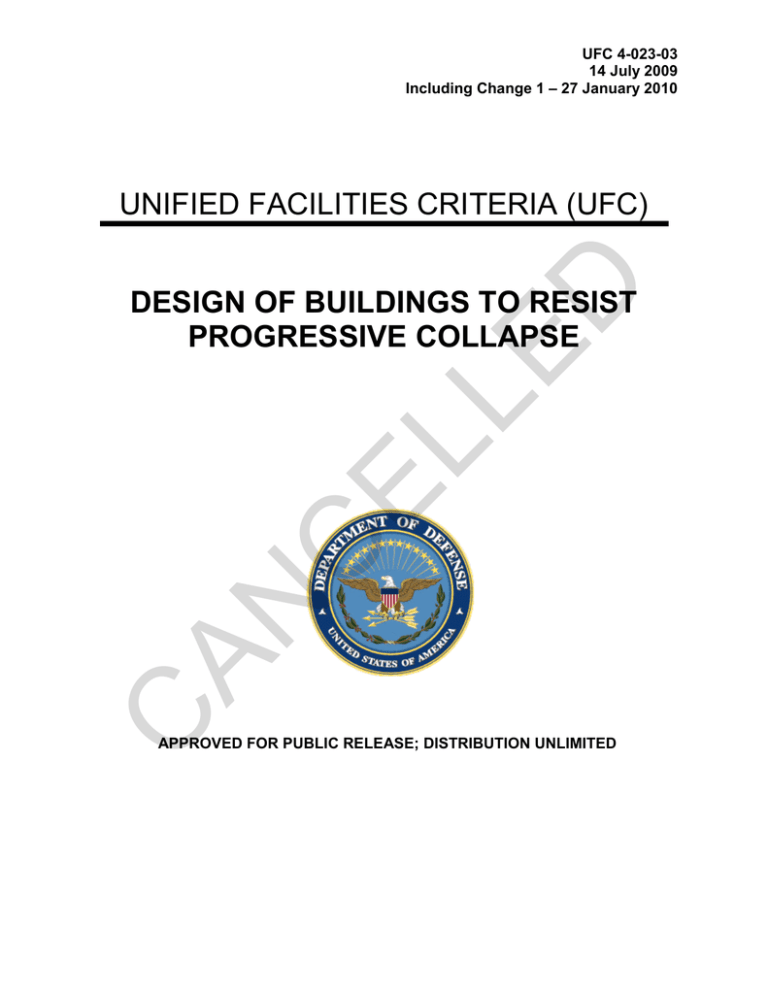 UFC 4-023-03
14 July 2009
Including Change 1 – 27 January 2010

UNIFIED FACILITIES CRITERIA (UFC)

DESIGN OF BUILDINGS TO RESIST PROGRESSIVE COLLAPSE

CANCELLED

DEPARTMENT OF DEFENSE
UNITED STATES OF AMERICA

APPROVED FOR PUBLIC RELEASE; DISTRIBUTION UNLIMITED